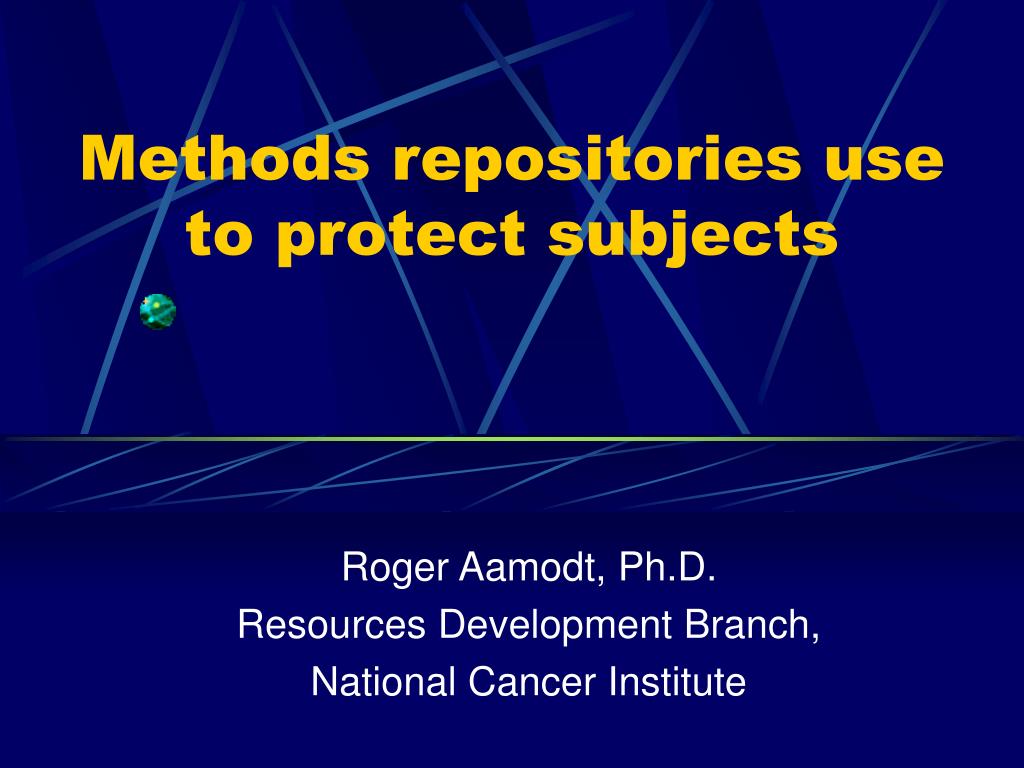 Methods repositories use to protect subjects

Roger Aamodt, Ph.D.
Resources Development Branch,
National Cancer Institute